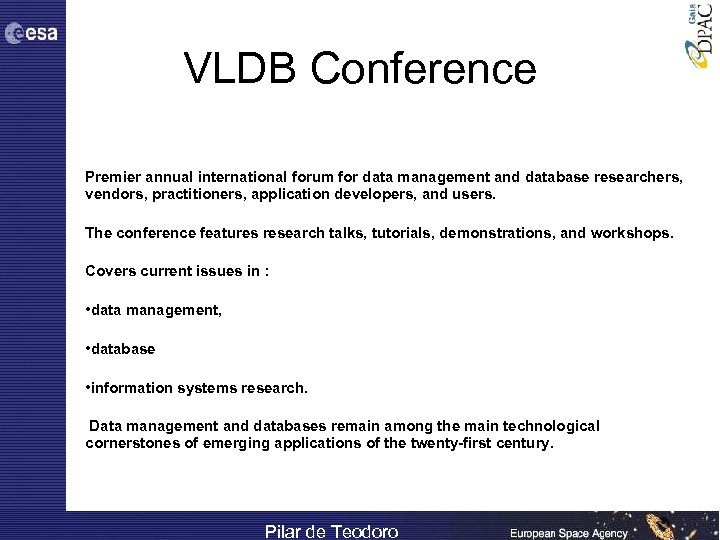 esa

Gaia DPAC

VLDB Conference

Premier annual international forum for data management and database researchers, vendors, practitioners, application developers, and users.

The conference features research talks, tutorials, demonstrations, and workshops.

Covers current issues in :

•data management,

•database

•information systems research.

Data management and databases remain among the main technological cornerstones of emerging applications of the twenty-first century.

Pilar de Teodoro

European Space Agency